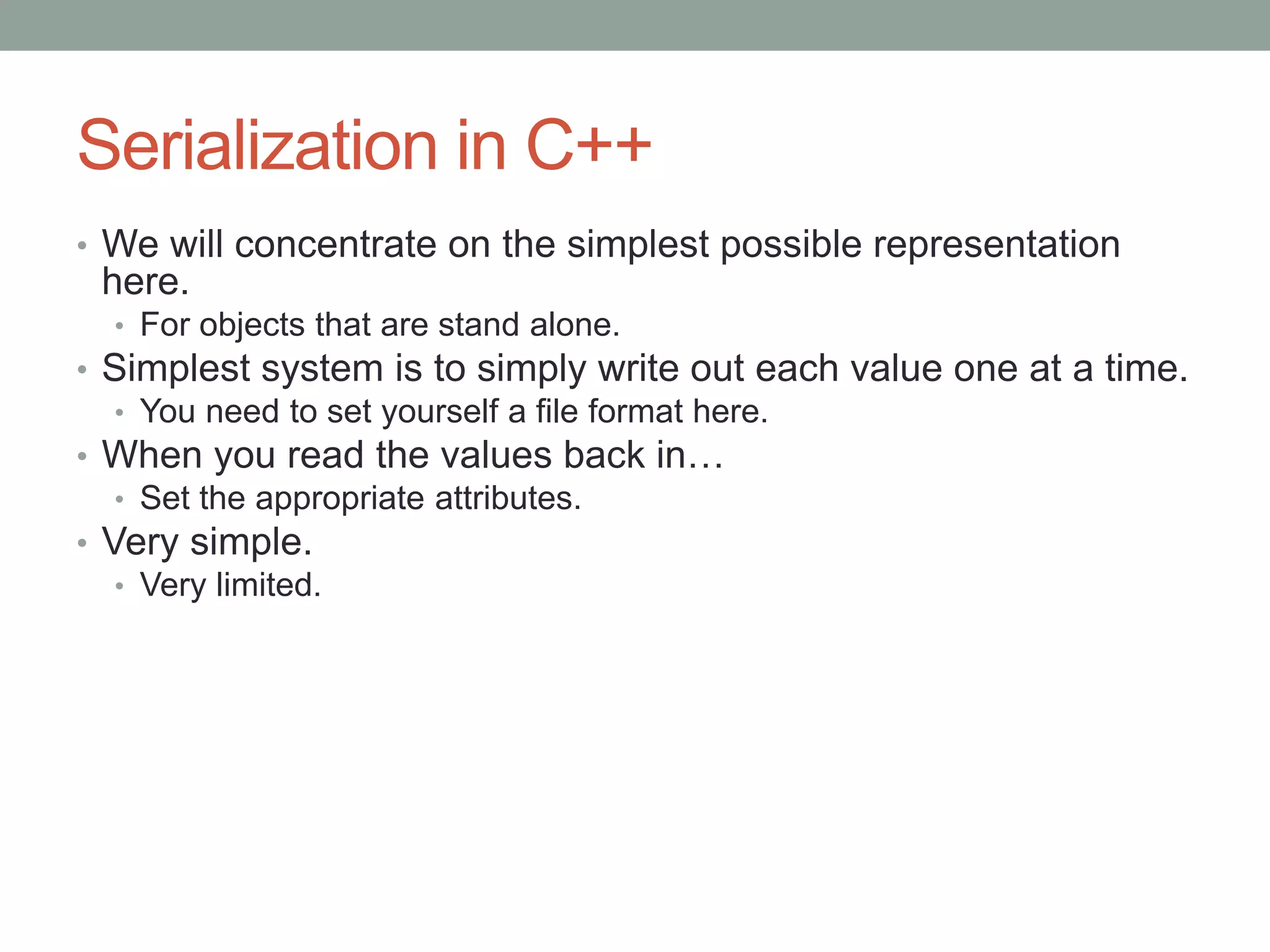 Serialization in C++

• We will concentrate on the simplest possible representation here.
  • For objects that are stand alone.
• Simplest system is to simply write out each value one at a time.
  • You need to set yourself a file format here.
• When you read the values back in…
  • Set the appropriate attributes.
• Very simple.
  • Very limited.